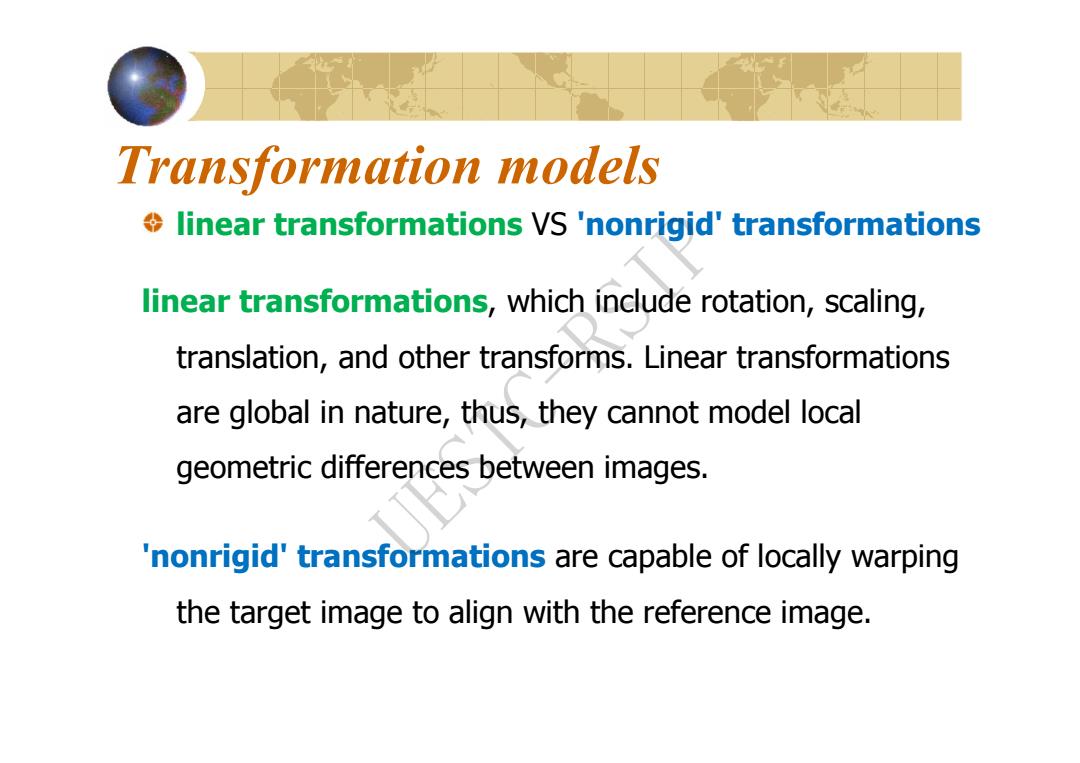 Transformation models

linear transformations VS 'nonrigid' transformations

linear transformations, which include rotation, scaling, translation, and other transforms. Linear transformations are global in nature, thus, they cannot model local geometric differences between images.

'nonrigid' transformations are capable of locally warping the target image to align with the reference image.

UESTC-RSIP